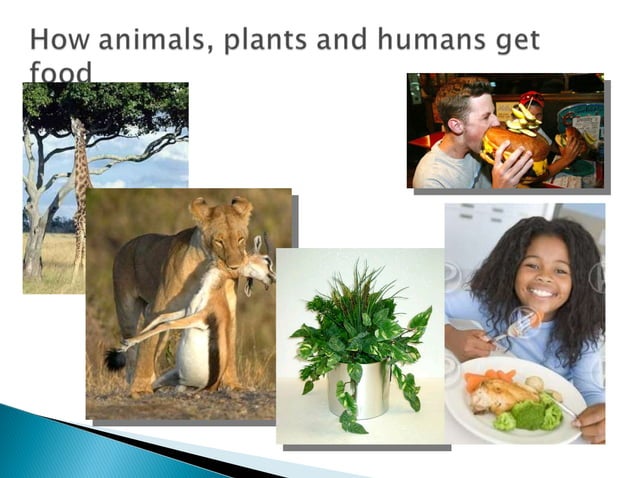 How animals, plants and humans get food